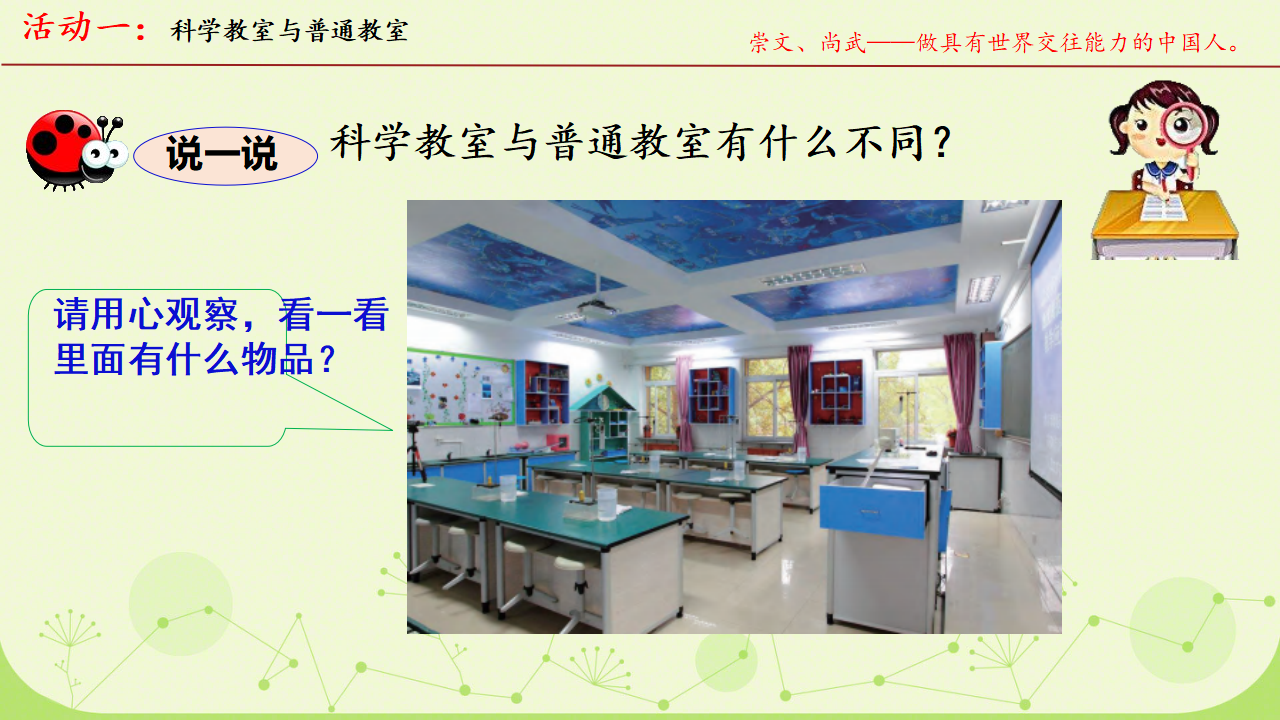 活动一：科学教室与普通教室

崇文、尚武——做具有世界交往能力的中国人。

说一说 科学教室与普通教室有什么不同？

请用心观察，看一看里面有什么物品？